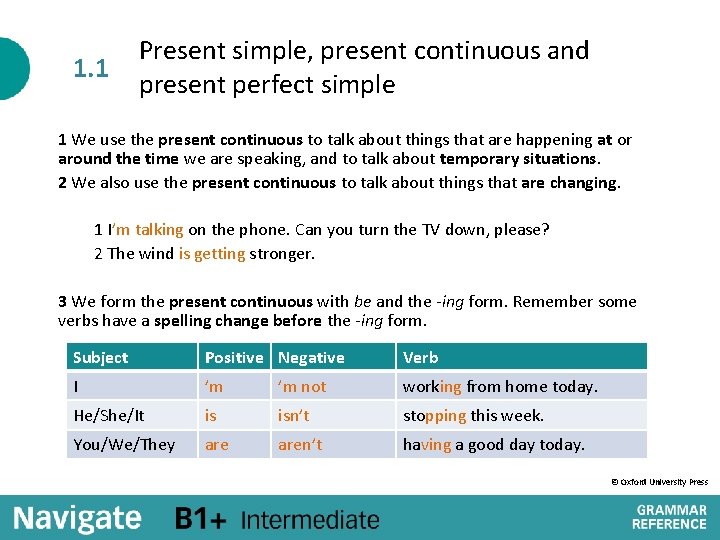 1.1 Present simple, present continuous and present perfect simple

1 We use the present continuous to talk about things that are happening at or around the time we are speaking, and to talk about temporary situations.
2 We also use the present continuous to talk about things that are changing.

1 I'm talking on the phone. Can you turn the TV down, please?
2 The wind is getting stronger.

3 We form the present continuous with be and the -ing form. Remember some verbs have a spelling change before the -ing form.

| Subject | Positive | Negative | Verb |
|---|---|---|---|
| I | 'm | 'm not | working from home today. |
| He/She/It | is | isn't | stopping this week. |
| You/We/They | are | aren't | having a good day today. |

© Oxford University Press

Navigate B1+ Intermediate

GRAMMAR REFERENCE